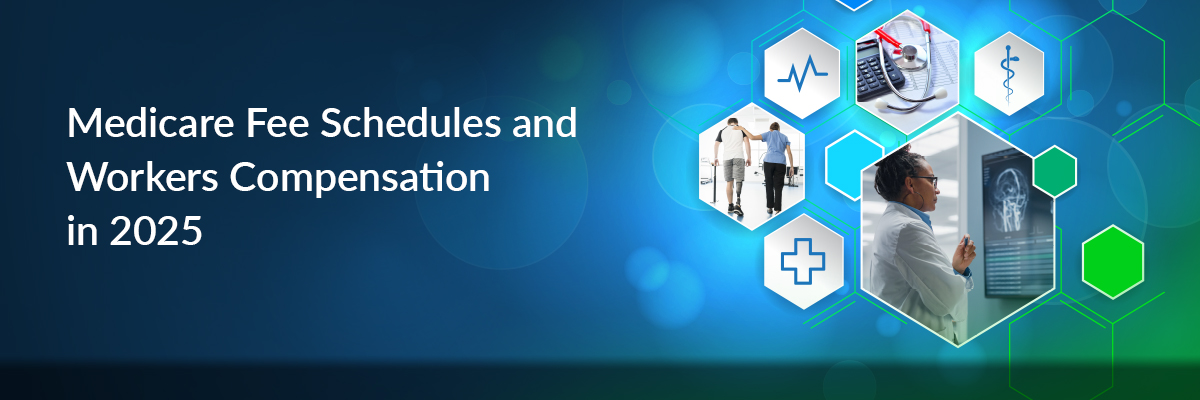 Medicare Fee Schedules and Workers Compensation in 2025